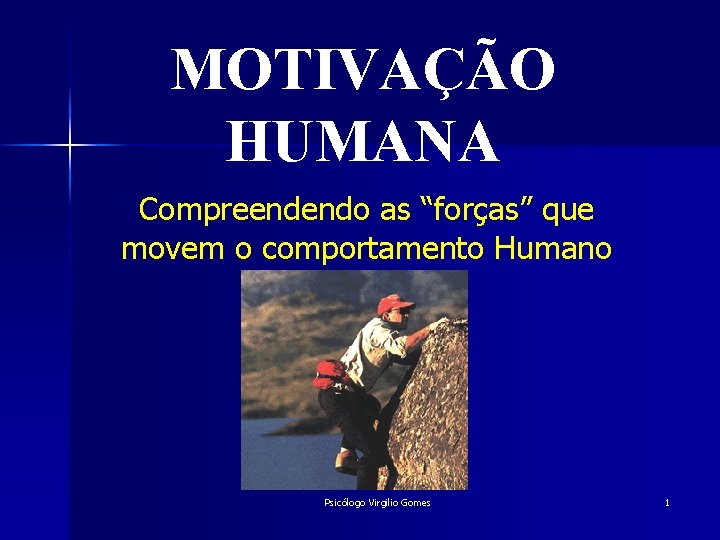 MOTIVAÇÃO HUMANA

Compreendendo as “forças” que movem o comportamento Humano

Psicólogo Virgilio Gomes

1